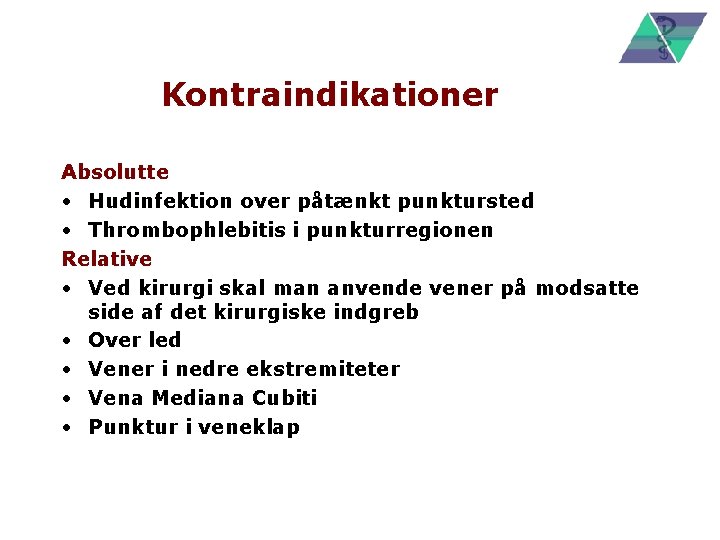 Kontraindikationer

Absolutte
• Hudinfektion over påtænkt punktursted
• Thrombophlebitis i punkturregionen
Relative
• Ved kirurgi skal man anvende vener på modsatte side af det kirurgiske indgreb
• Over led
• Vener i nedre ekstremiteter
• Vena Mediana Cubiti
• Punktur i veneklap